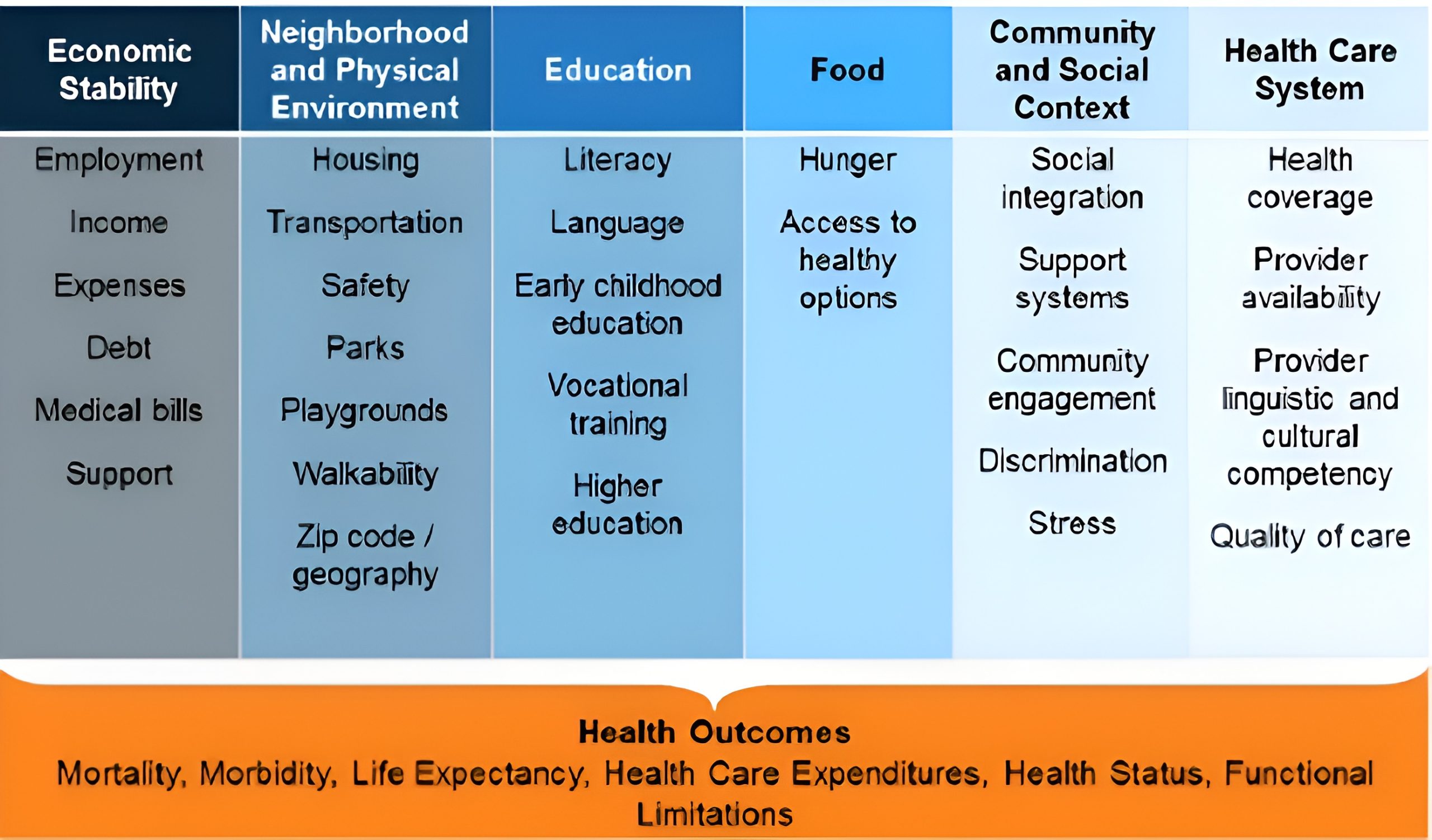 | Economic Stability | Neighborhood and Physical Environment | Education | Food | Community and Social Context | Health Care System |
|---|---|---|---|---|---|
| Employment | Housing | Literacy | Hunger | Social integration | Health coverage |
| Income | Transportation | Language | Access to healthy options | Support systems | Provider availability |
| Expenses | Safety | Early childhood education | | Community engagement | Provider linguistic and cultural competency |
| Debt | Parks | Vocational training | | Discrimination | Quality of care |
| Medical bills | Playgrounds | Higher education | | Stress | |
| Support | Walkability | | | | |
| | Zip code / geography | | | | |

Health Outcomes
Mortality, Morbidity, Life Expectancy, Health Care Expenditures, Health Status, Functional Limitations